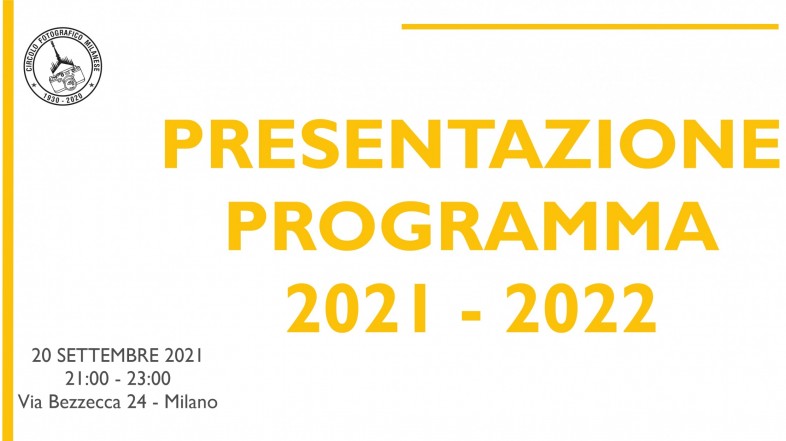 CIRCOLO FOTOGRAFICO MILANESE
1930 - 2020

PRESENTAZIONE
PROGRAMMA
2021 - 2022

20 SETTEMBRE 2021
21:00 - 23:00
Via Bezzecca 24 - Milano